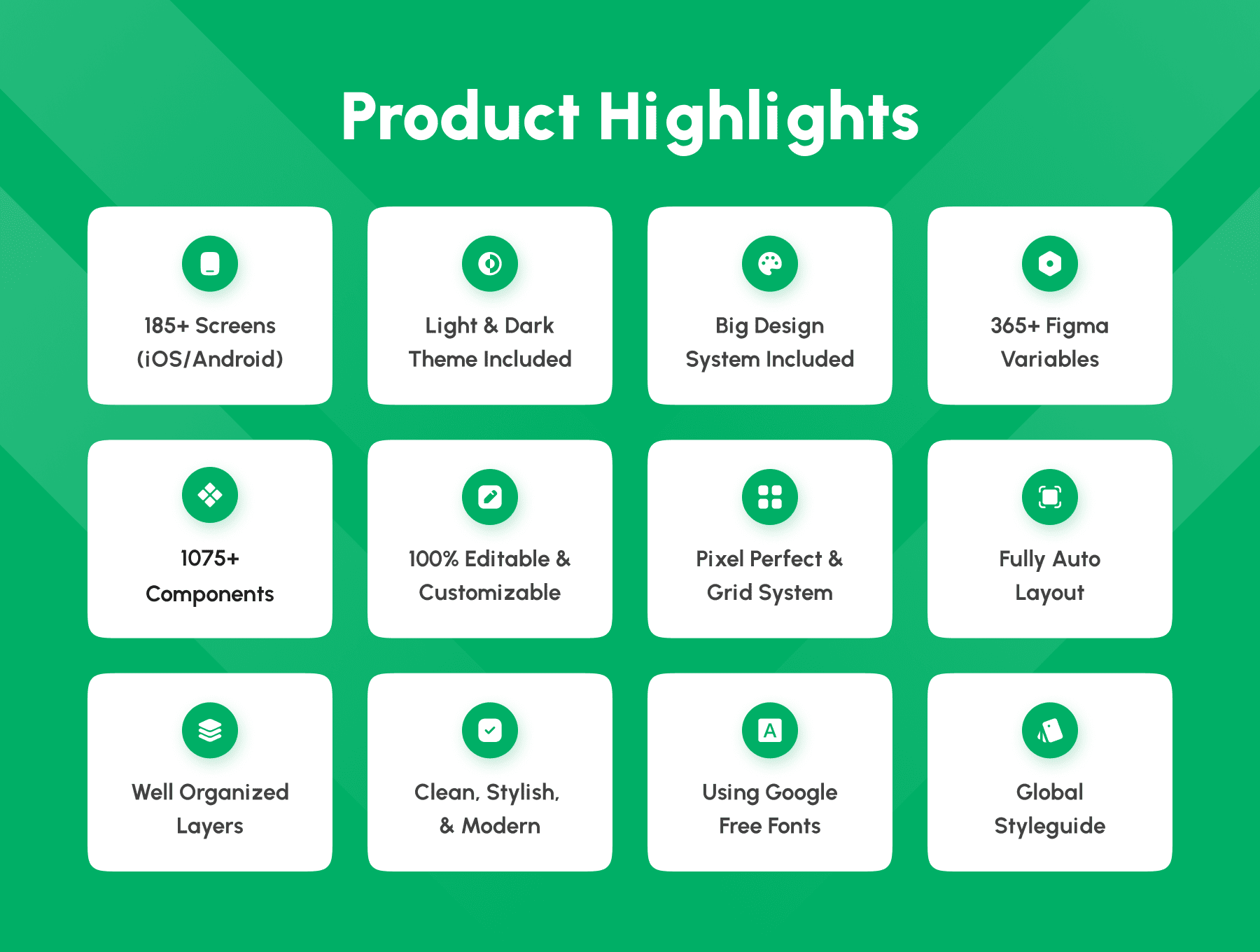 Product Highlights

185+ Screens (iOS/Android)

Light & Dark Theme Included

Big Design System Included

365+ Figma Variables

1075+ Components

100% Editable & Customizable

Pixel Perfect & Grid System

Fully Auto Layout

Well Organized Layers

Clean, Stylish, & Modern

A

Using Google Free Fonts

Global Styleguide